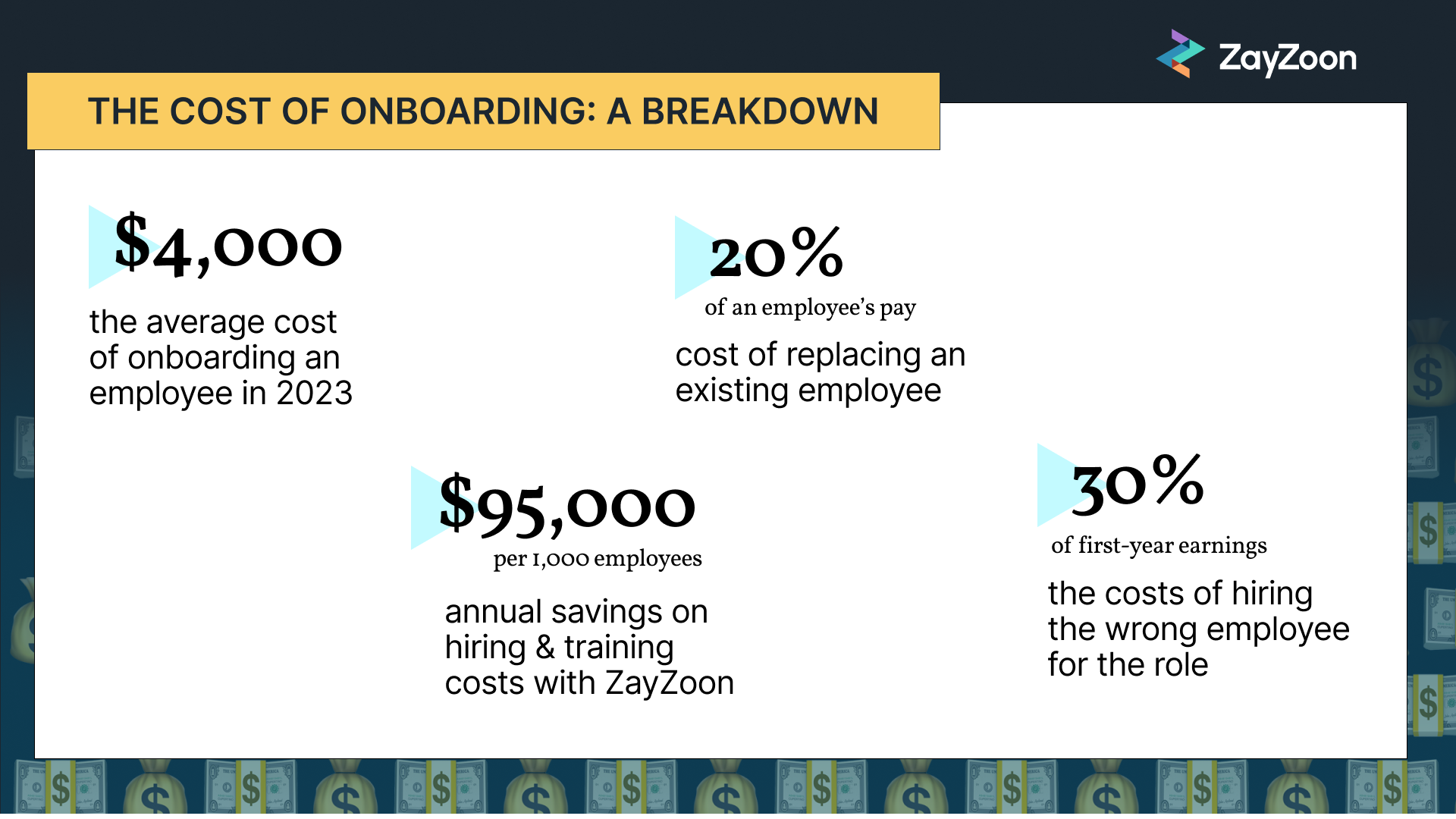 ZayZoon

THE COST OF ONBOARDING: A BREAKDOWN

$4,000

the average cost of onboarding an employee in 2023

20%

of an employee's pay

cost of replacing an existing employee

$95,000

per 1,000 employees

annual savings on hiring & training costs with ZayZoon

30%

of first-year earnings

the costs of hiring the wrong employee for the role